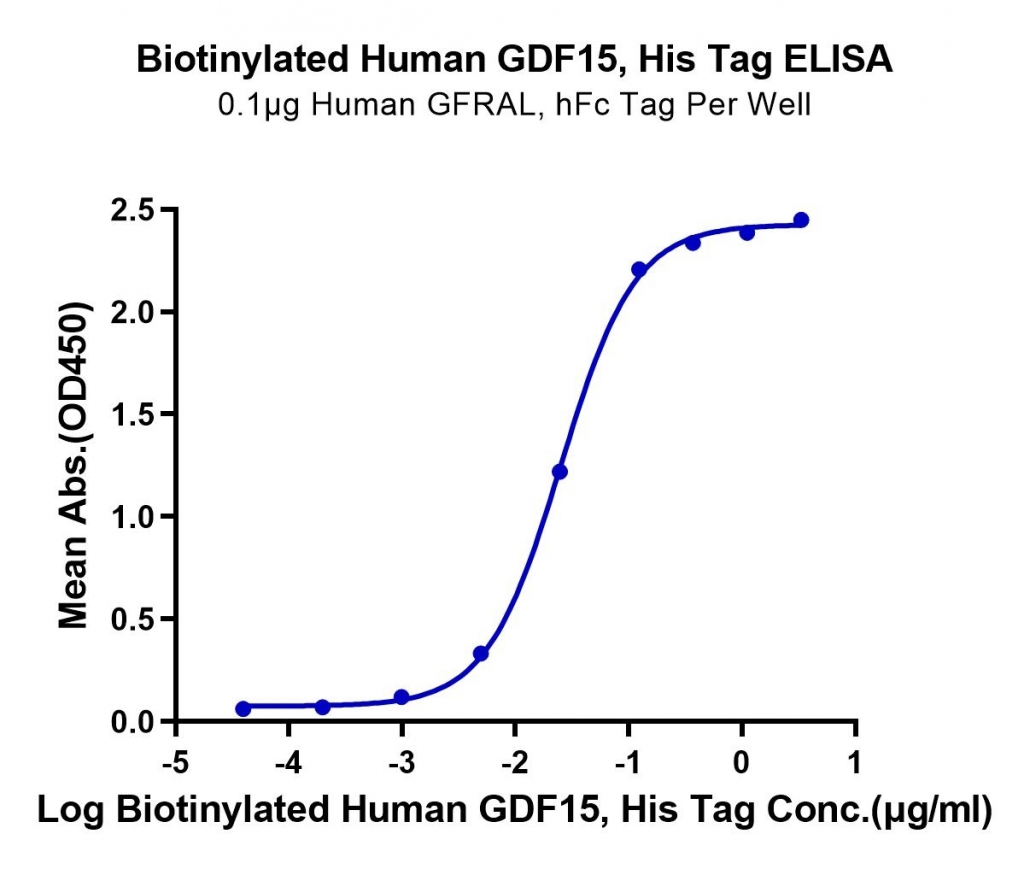 Biotinylated Human GDF15, His Tag ELISA
0.1μg Human GFRAL, hFc Tag Per Well

Mean Abs.(OD450)
2.5
2.0
1.5
1.0
0.5
0.0

-5 -4 -3 -2 -1 0 1

Log Biotinylated Human GDF15, His Tag Conc.(μg/ml)